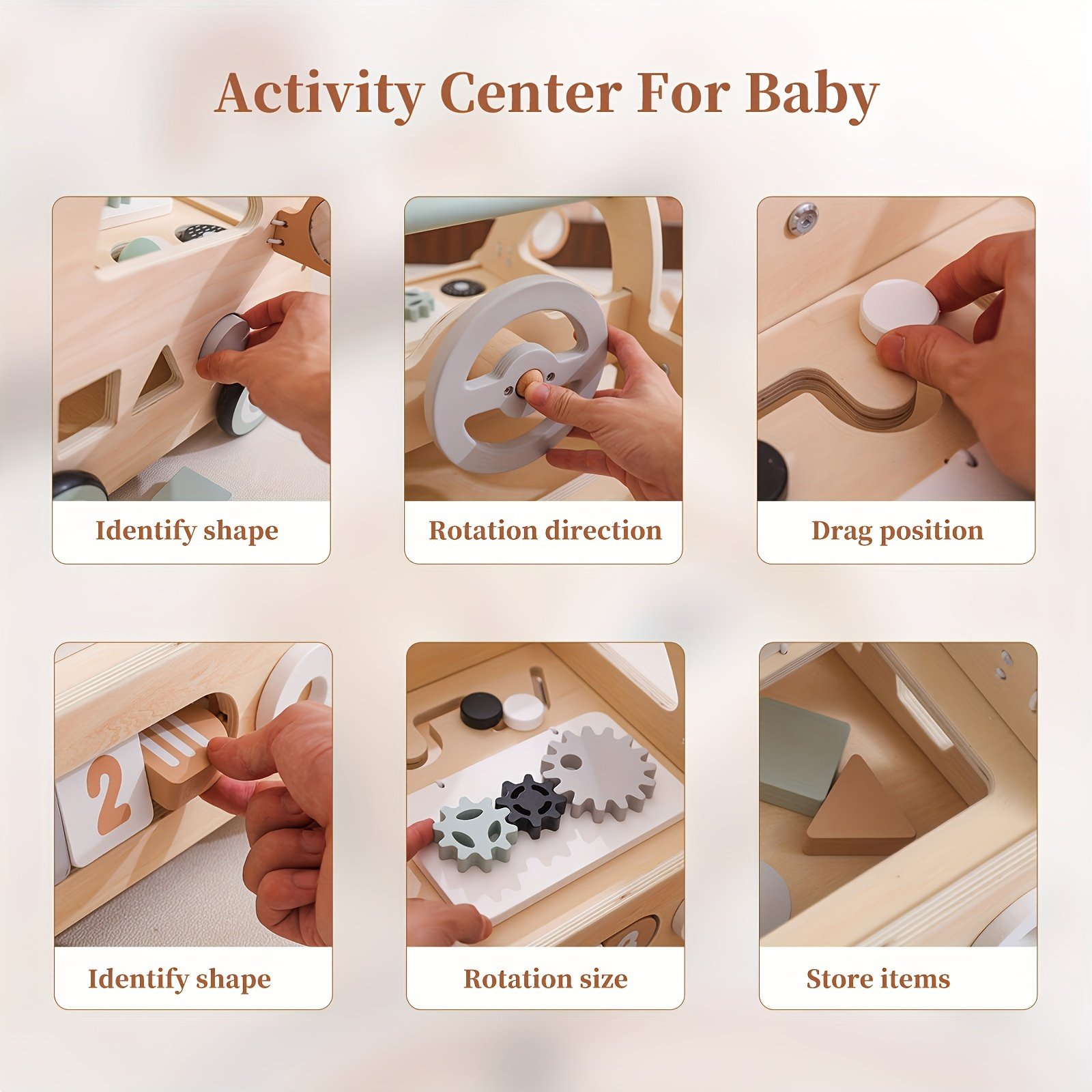 Activity Center For Baby

Identify shape

Rotation direction

Drag position

2

Identify shape

Rotation size

Store items